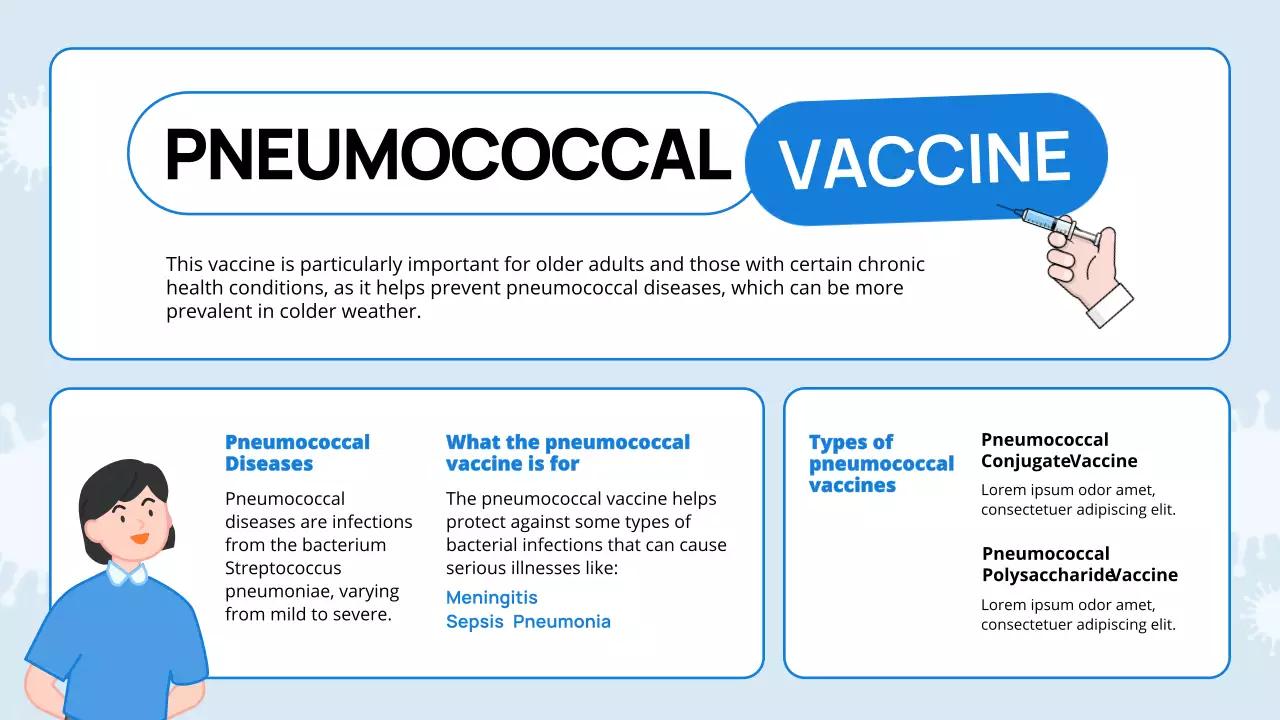 PNEUMOCOCCAL VACCINE

This vaccine is particularly important for older adults and those with certain chronic health conditions, as it helps prevent pneumococcal diseases, which can be more prevalent in colder weather.

Pneumococcal Diseases

Pneumococcal diseases are infections from the bacterium Streptococcus pneumoniae, varying from mild to severe.

What the pneumococcal vaccine is for

The pneumococcal vaccine helps protect against some types of bacterial infections that can cause serious illnesses like:

Meningitis
Sepsis Pneumonia

Types of pneumococcal vaccines

Pneumococcal ConjugateVaccine

Lorem ipsum odor amet, consectetuer adipiscing elit.

Pneumococcal PolysaccharideVaccine

Lorem ipsum odor amet, consectetuer adipiscing elit.